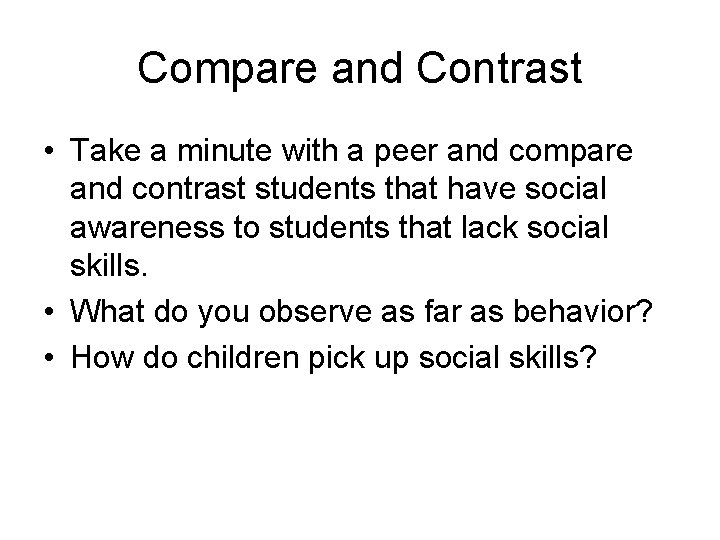 Compare and Contrast

• Take a minute with a peer and compare and contrast students that have social awareness to students that lack social skills.
• What do you observe as far as behavior?
• How do children pick up social skills?